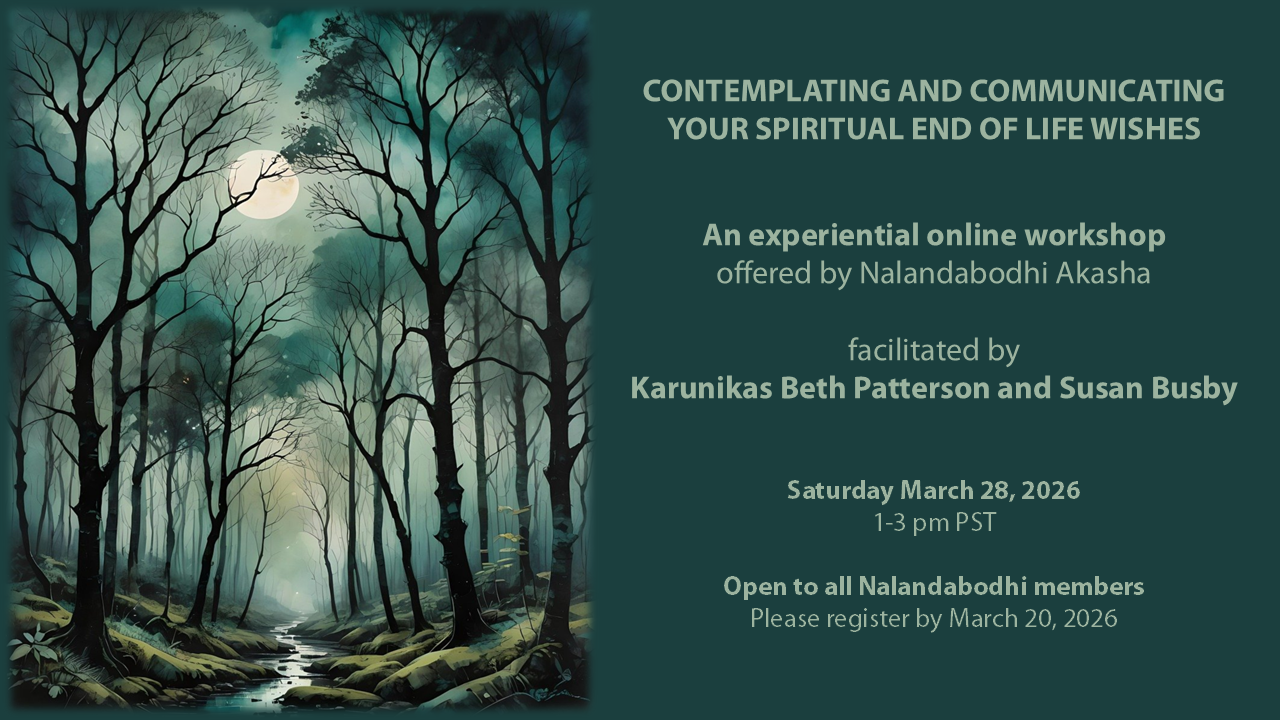 CONTEMPLATING AND COMMUNICATING YOUR SPIRITUAL END OF LIFE WISHES

An experiential online workshop
offered by Nalandabodhi Akasha

facilitated by
Karunikas Beth Patterson and Susan Busby

Saturday March 28, 2026
1-3 pm PST

Open to all Nalandabodhi members
Please register by March 20, 2026